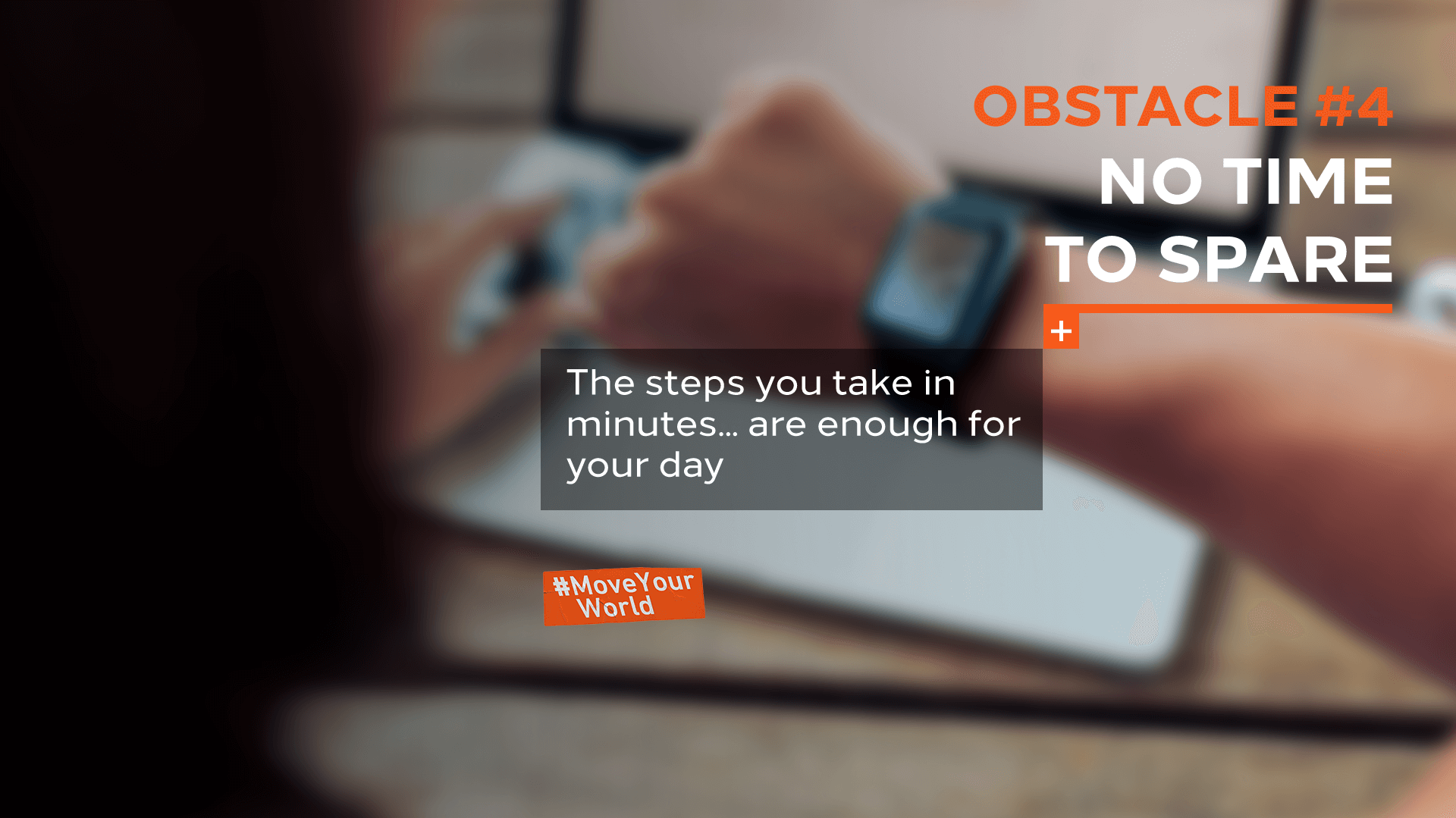 OBSTACLE #4
NO TIME TO SPARE

+

The steps you take in minutes... are enough for your day

#MoveYour World